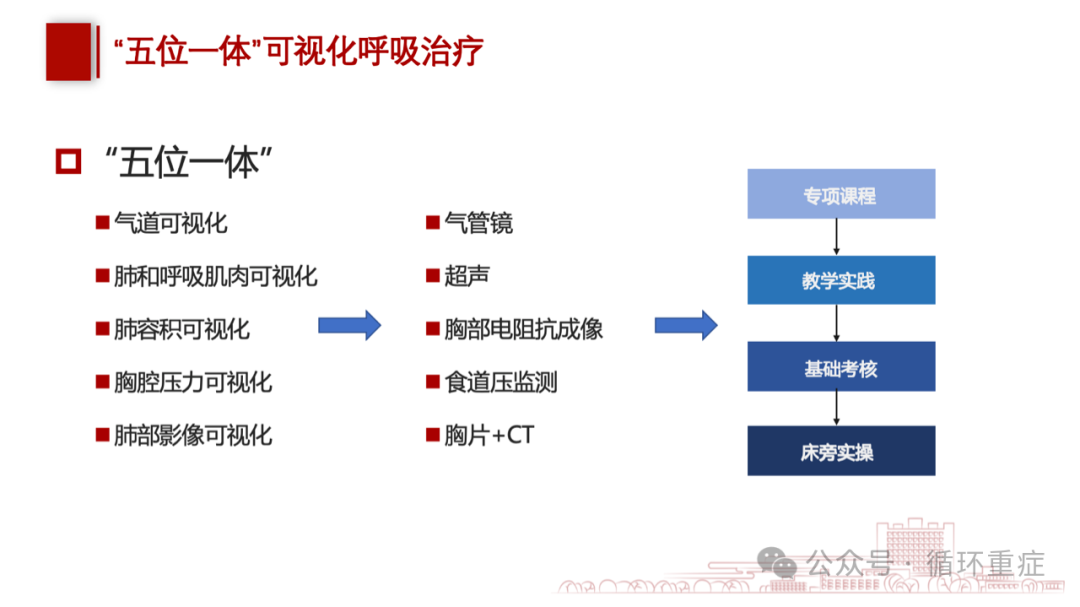 “五位一体”可视化呼吸治疗

“五位一体”

气道可视化

肺和呼吸肌肉可视化

肺容积可视化

胸腔压力可视化

肺部影像可视化

气管镜

超声

胸部电阻抗成像

食道压监测

胸片+CT

专项课程

教学实践

基础考核

床旁实操

公众号 · 循环重症